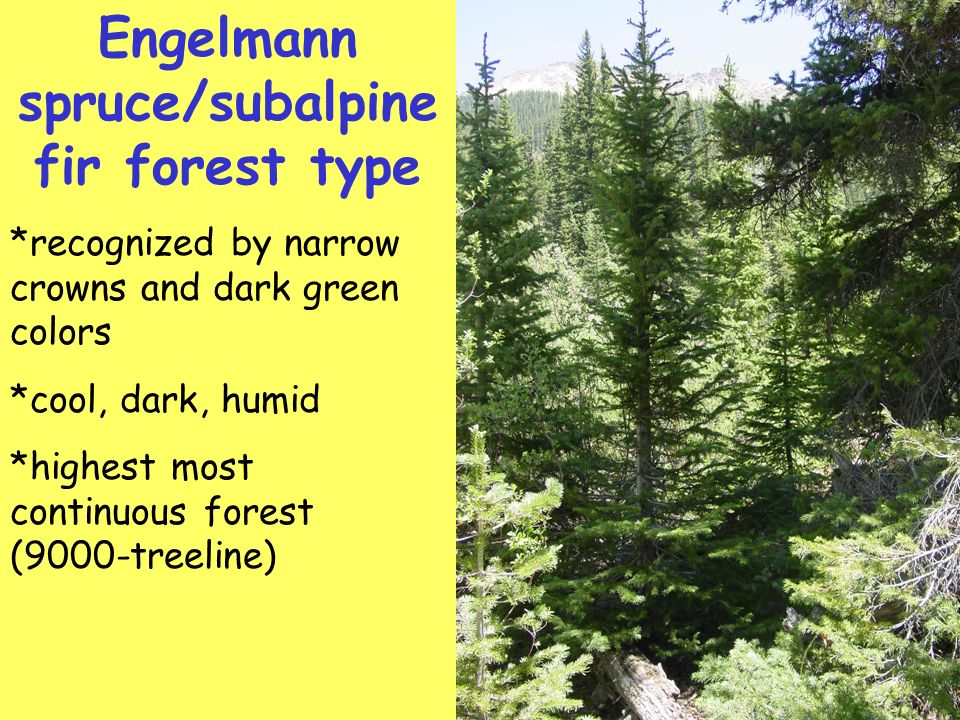 Engelmann spruce/subalpine fir forest type

*recognized by narrow crowns and dark green colors

*cool, dark, humid

*highest most continuous forest (9000-treeline)